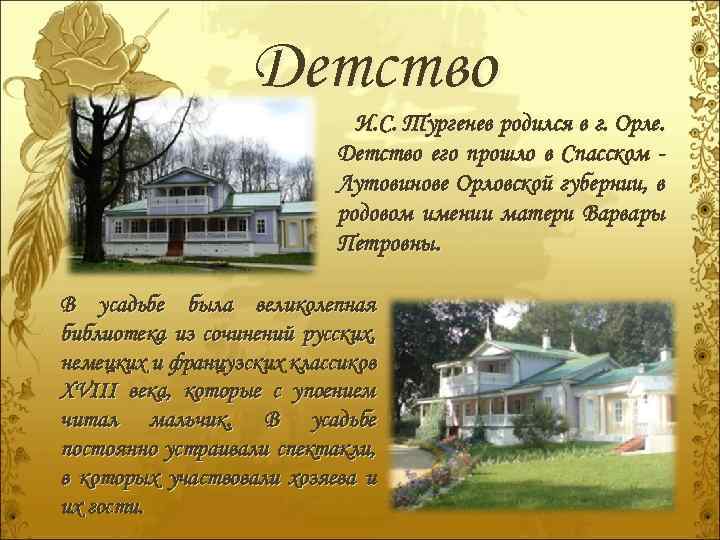 Детство

И.С. Тургенев родился в г. Орле. Детство его прошло в Спасском - Лутовинове Орловской губернии, в родовом имении матери Варвары Петровны.

В усадьбе была великолепная библиотека из сочинений русских, немецких и французских классиков XVIII века, которые с упоением читал мальчик. В усадьбе постоянно устраивали спектакли, в которых участвовали хозяева и их гости.